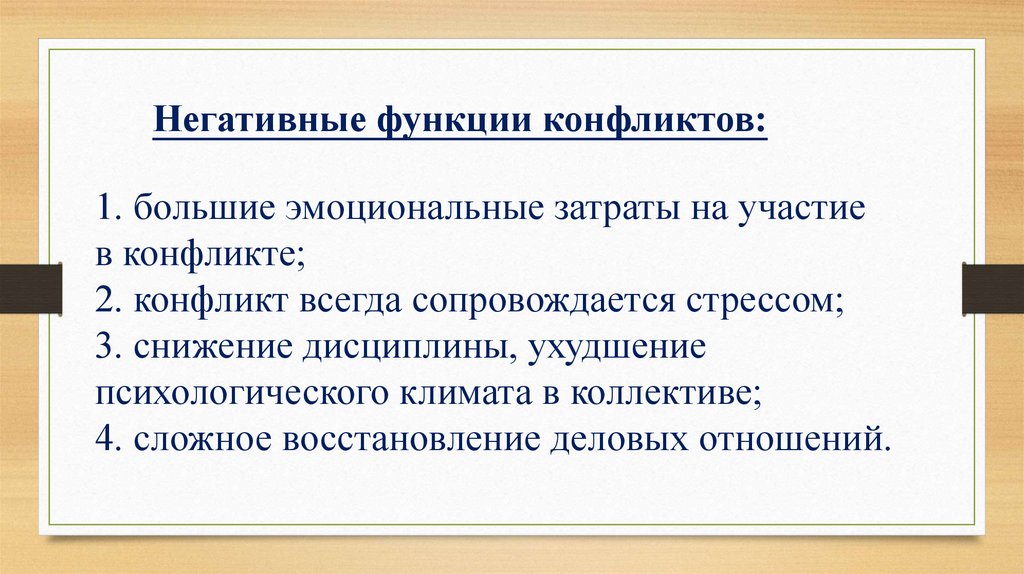 Негативные функции конфликтов:

1. большие эмоциональные затраты на участие в конфликте;
2. конфликт всегда сопровождается стрессом;
3. снижение дисциплины, ухудшение психологического климата в коллективе;
4. сложное восстановление деловых отношений.